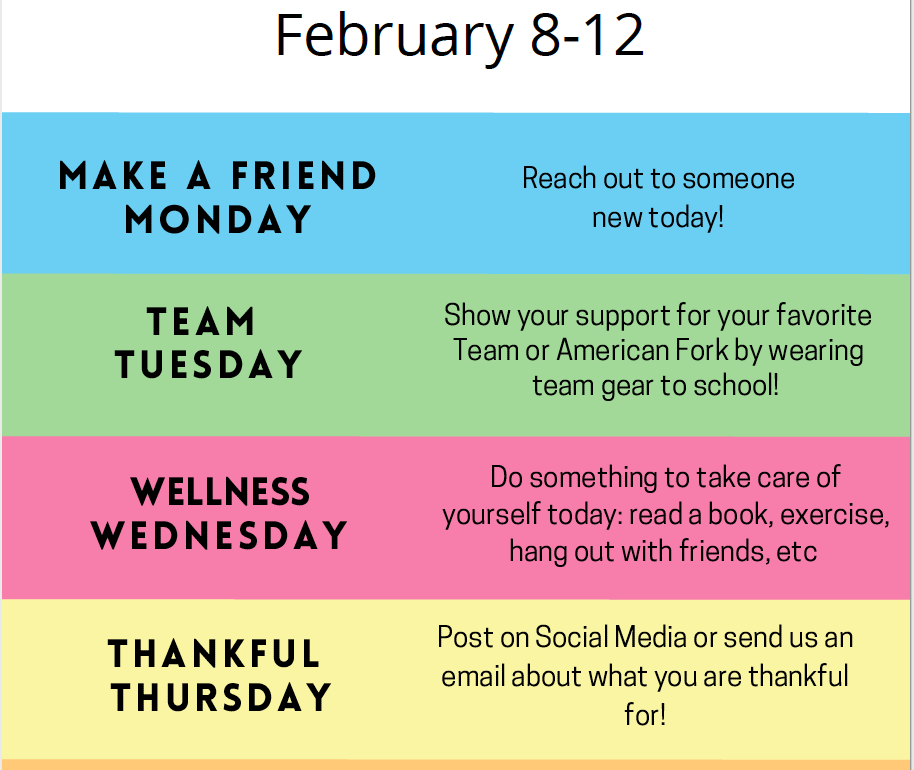 February 8-12

MAKE A FRIEND MONDAY

Reach out to someone new today!

TEAM TUESDAY

Show your support for your favorite Team or American Fork by wearing team gear to school!

WELLNESS WEDNESDAY

Do something to take care of yourself today: read a book, exercise, hang out with friends, etc

THANKFUL THURSDAY

Post on Social Media or send us an email about what you are thankful for!